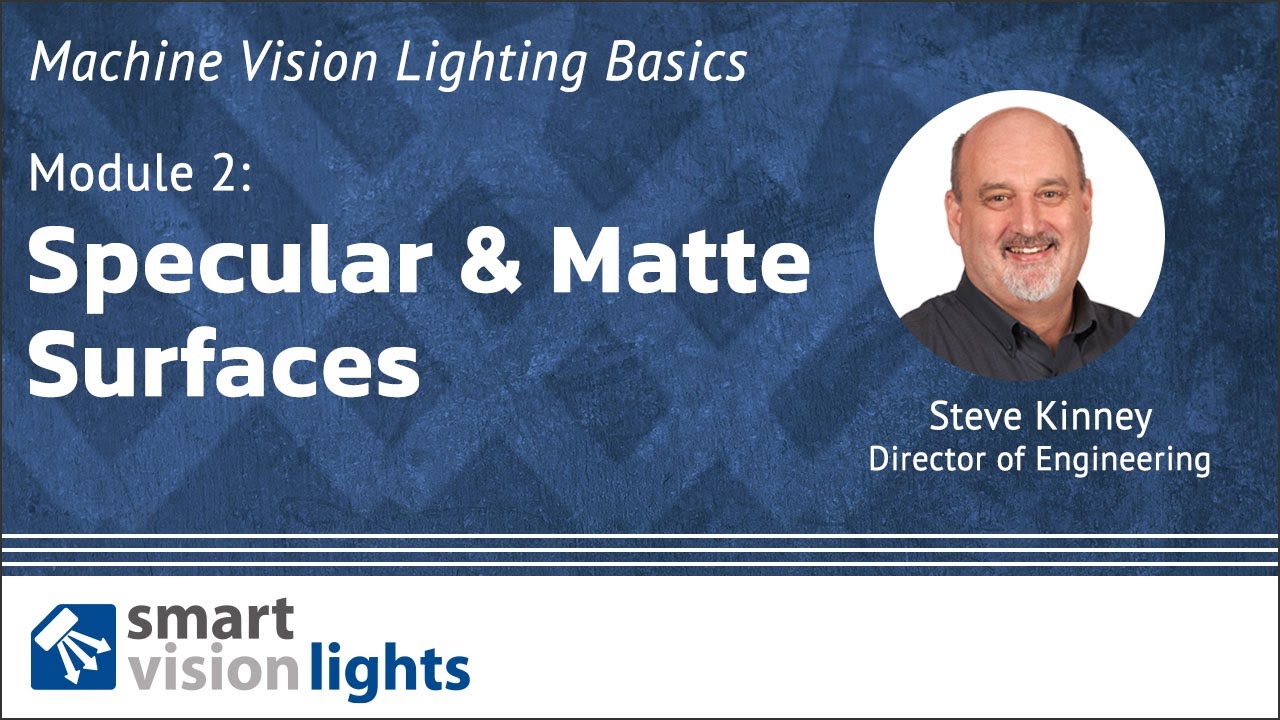 Machine Vision Lighting Basics

Module 2:

Specular & Matte Surfaces

Steve Kinney
Director of Engineering

smart vision lights